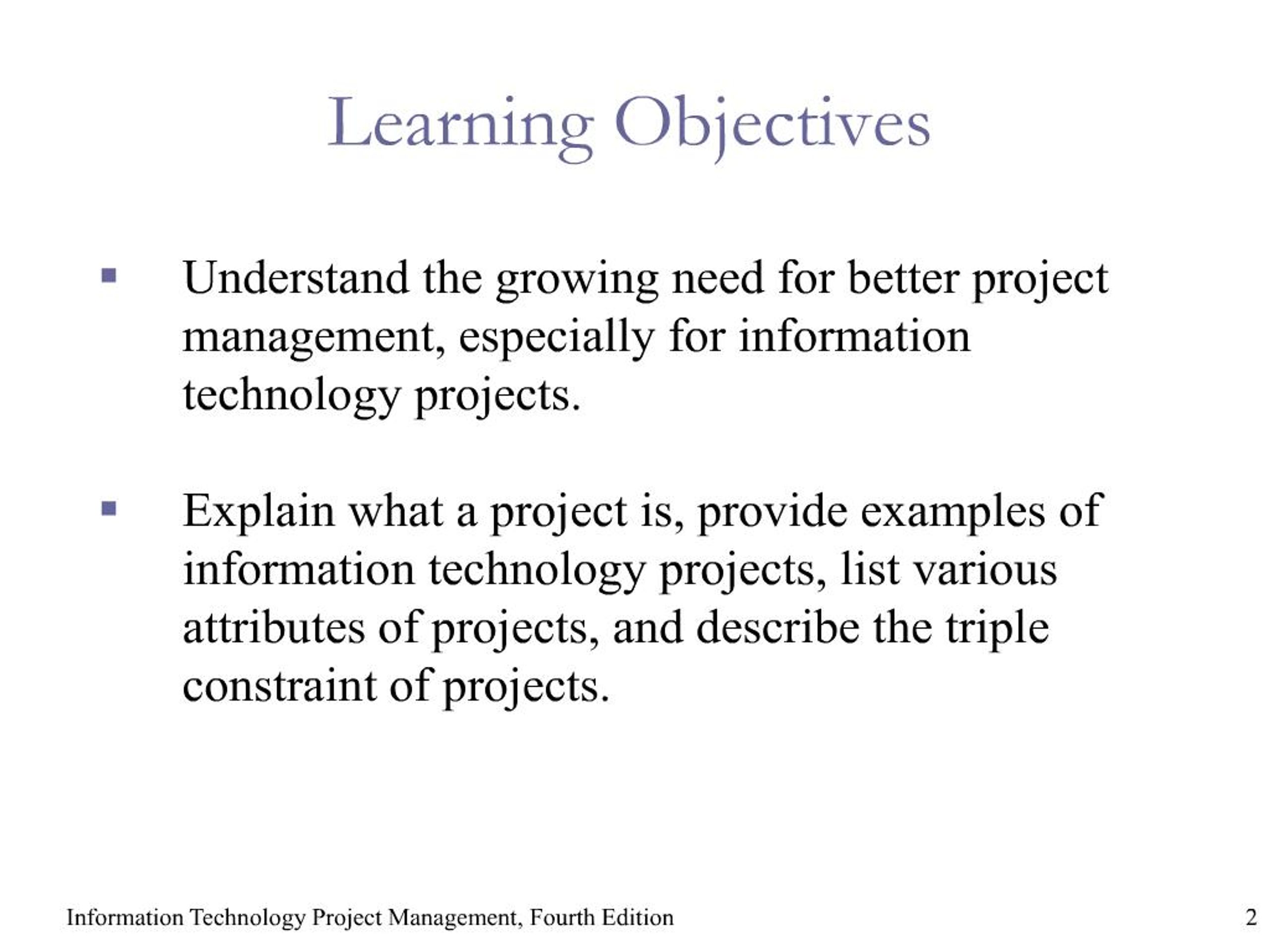 Learning Objectives

• Understand the growing need for better project management, especially for information technology projects.

• Explain what a project is, provide examples of information technology projects, list various attributes of projects, and describe the triple constraint of projects.

Information Technology Project Management, Fourth Edition

2